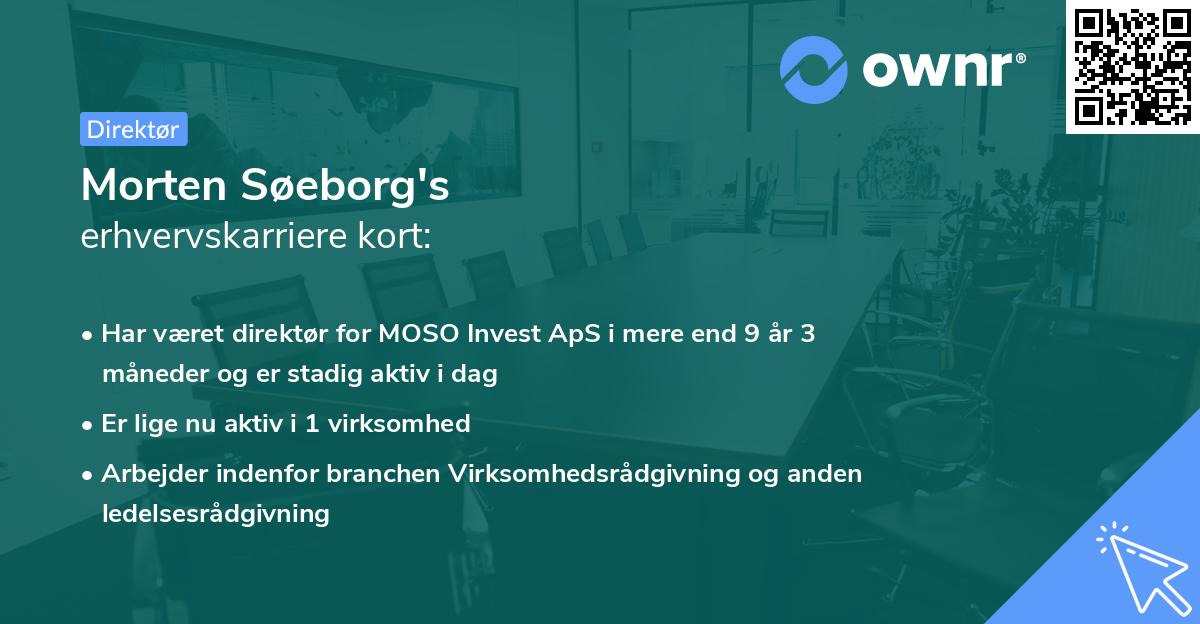 ownr®

Direktør

Morten Søeborg's
erhvervskarriere kort:

• Har været direktør for MOSO Invest ApS i mere end 9 år 3 måneder og er stadig aktiv i dag

• Er lige nu aktiv i 1 virksomhed

• Arbejder indenfor branchen Virksomhedsrådgivning og anden ledelsesrådgivning